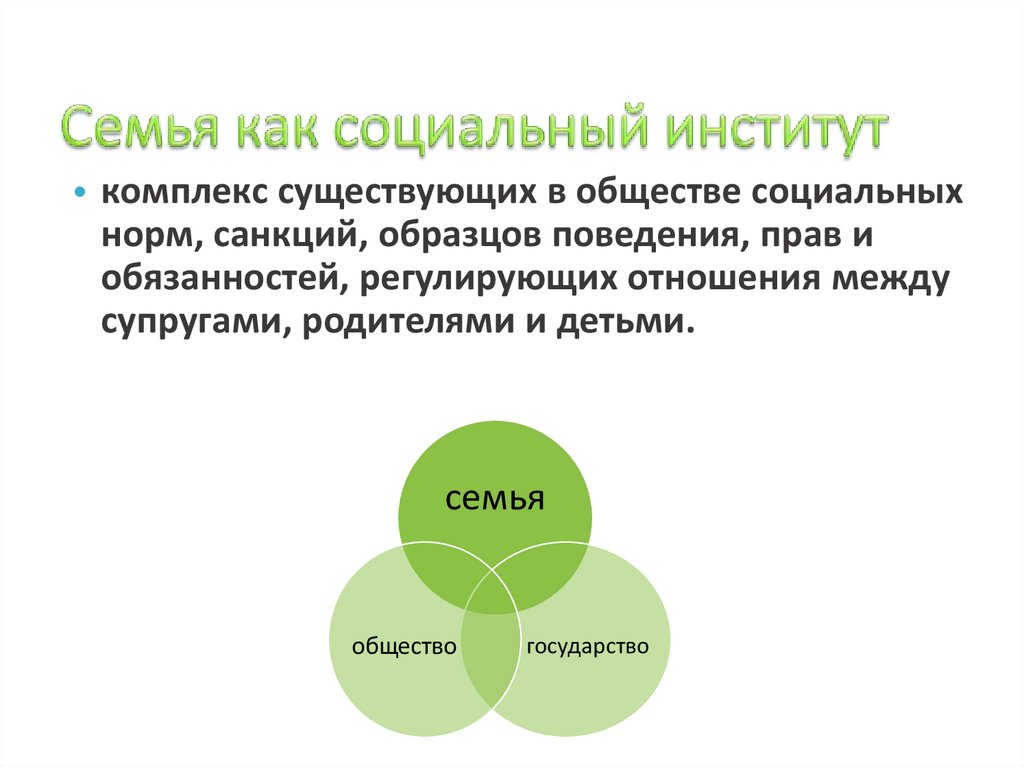 Семья как социальный институт

• комплекс существующих в обществе социальных норм, санкций, образцов поведения, прав и обязанностей, регулирующих отношения между супругами, родителями и детьми.

семья

общество

государство